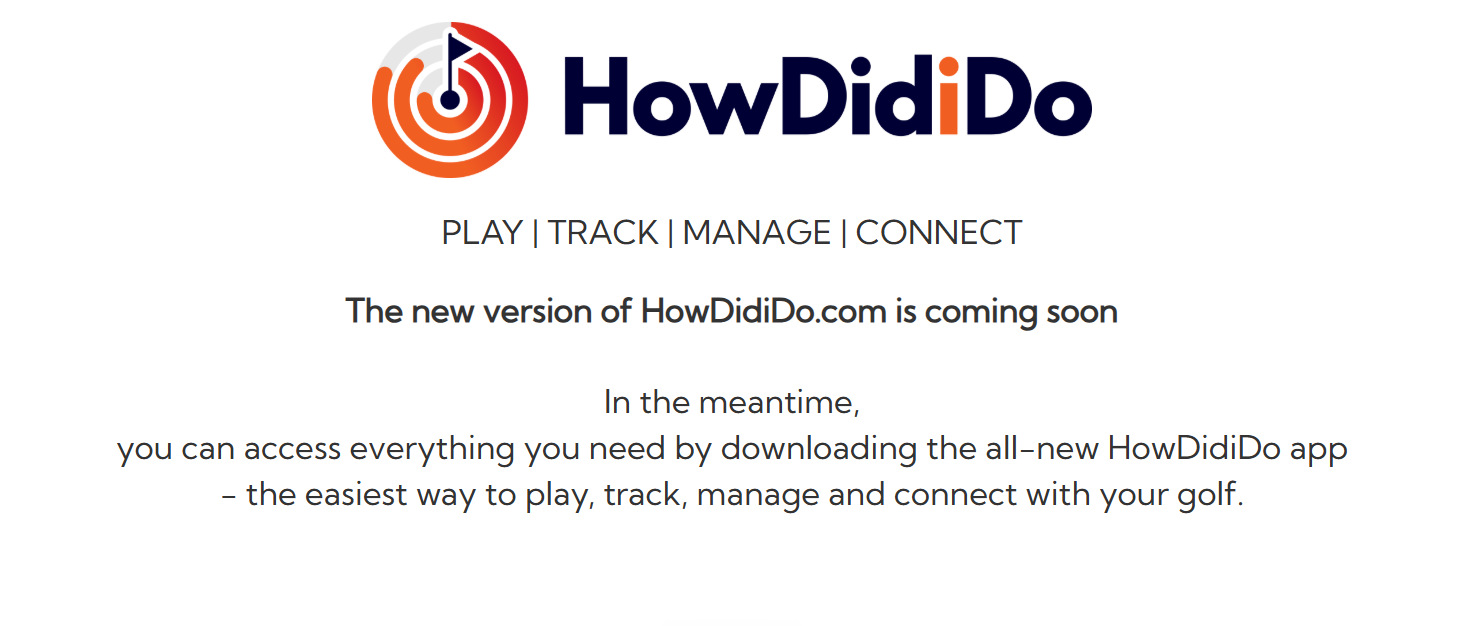 HowDidiDo

PLAY | TRACK | MANAGE | CONNECT

The new version of HowDidiDo.com is coming soon

In the meantime,
you can access everything you need by downloading the all-new HowDidiDo app - the easiest way to play, track, manage and connect with your golf.